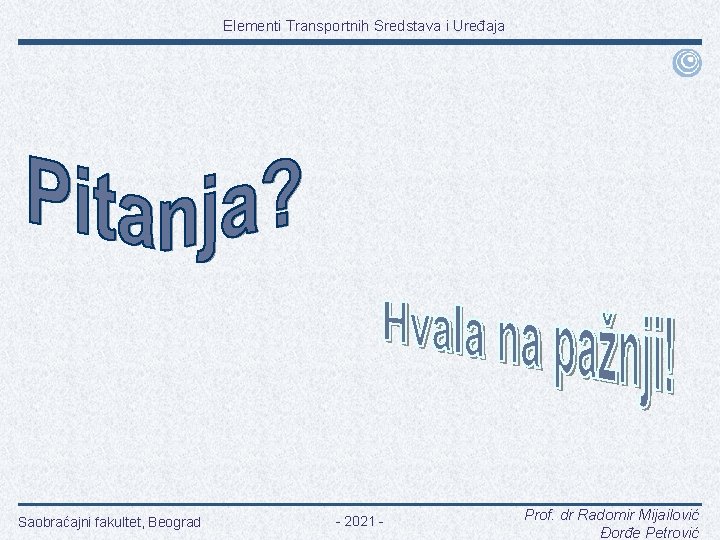 Elementi Transportnih Sredstava i Uređaja

Pitanja?

Hvala na pažnji!

Saobraćajni fakultet, Beograd

- 2021 -

Prof. dr Radomir Mijailović
Đorđe Petrović